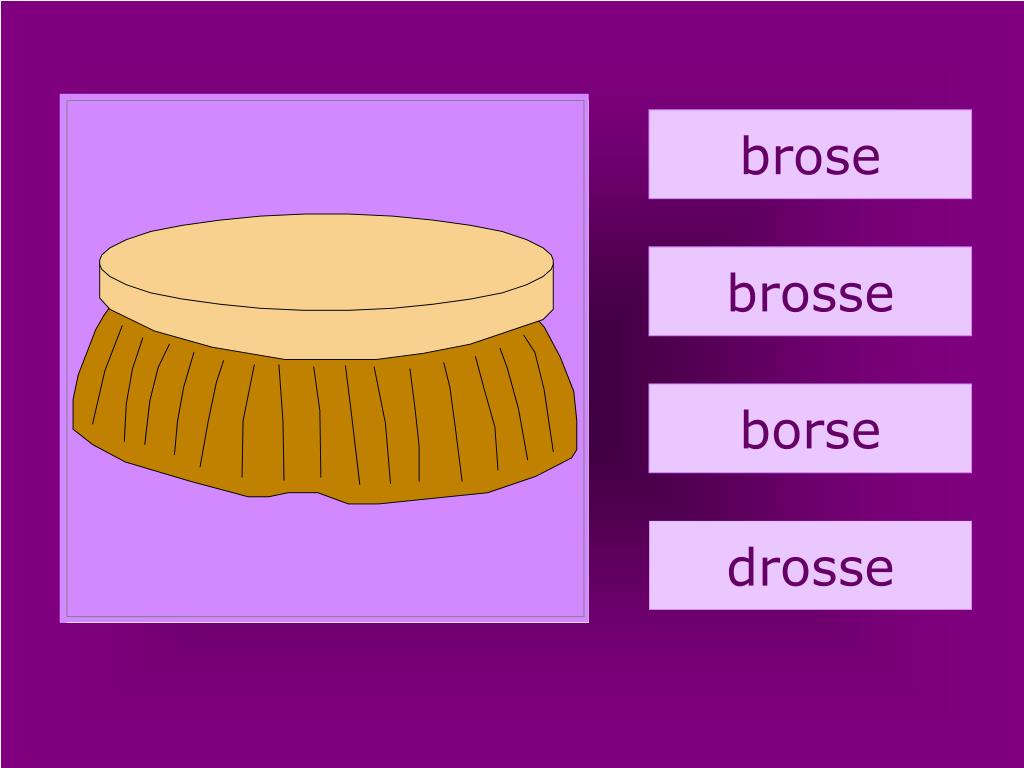 brose

brosse

borse

drosse